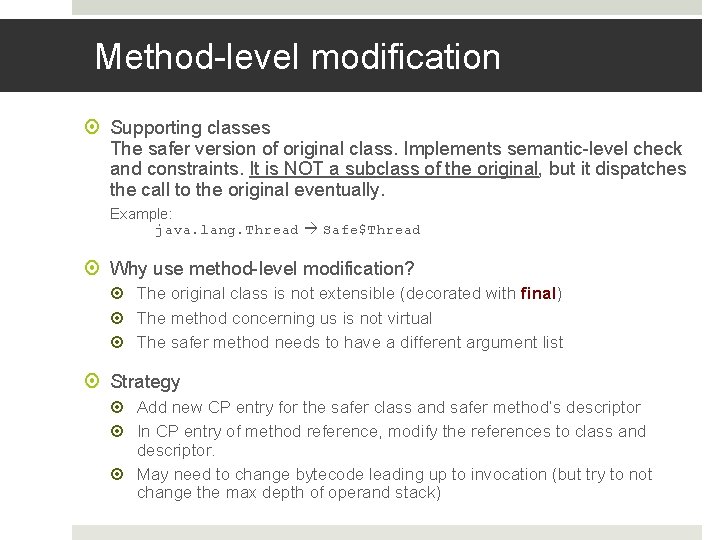 Method-level modification

Supporting classes
The safer version of original class. Implements semantic-level check and constraints. It is NOT a subclass of the original, but it dispatches the call to the original eventually.

Example:
java.lang.Thread → Safe$Thread

Why use method-level modification?
The original class is not extensible (decorated with final)
The method concerning us is not virtual
The safer method needs to have a different argument list

Strategy
Add new CP entry for the safer class and safer method's descriptor
In CP entry of method reference, modify the references to class and descriptor.
May need to change bytecode leading up to invocation (but try to not change the max depth of operand stack)